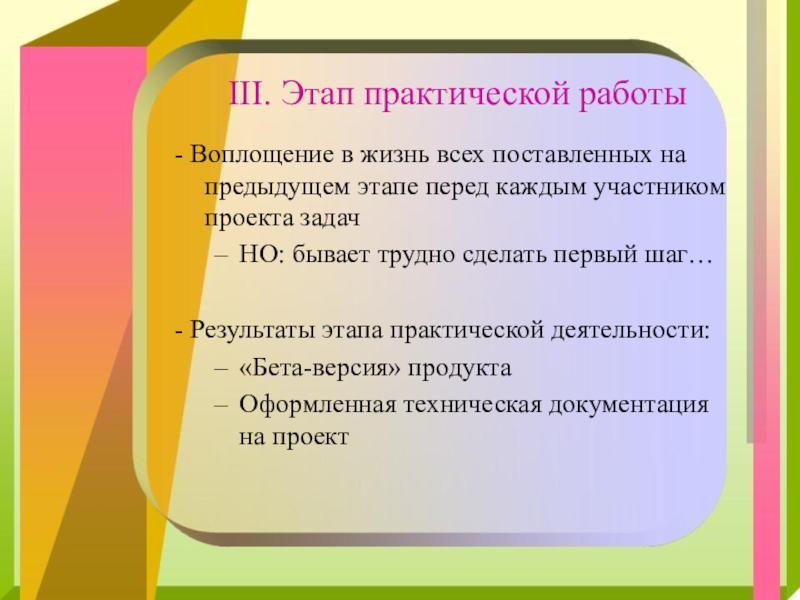 III. Этап практической работы

- Воплощение в жизнь всех поставленных на предыдущем этапе перед каждым участником проекта задач

– НО: бывает трудно сделать первый шаг…

- Результаты этапа практической деятельности:

– «Бета-версия» продукта

– Оформленная техническая документация на проект